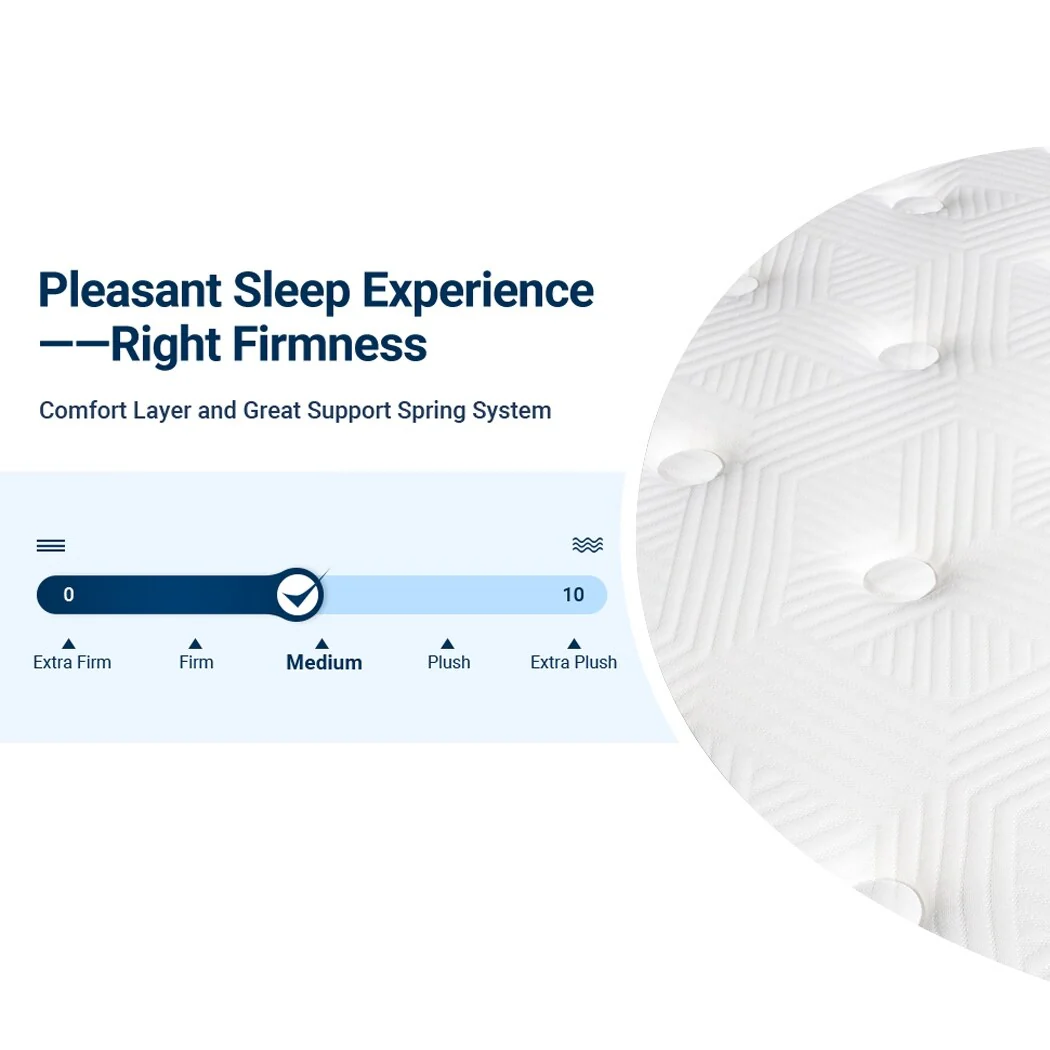 Pleasant Sleep Experience
——Right Firmness

Comfort Layer and Great Support Spring System

0

10

Extra Firm

Firm

Medium

Plush

Extra Plush